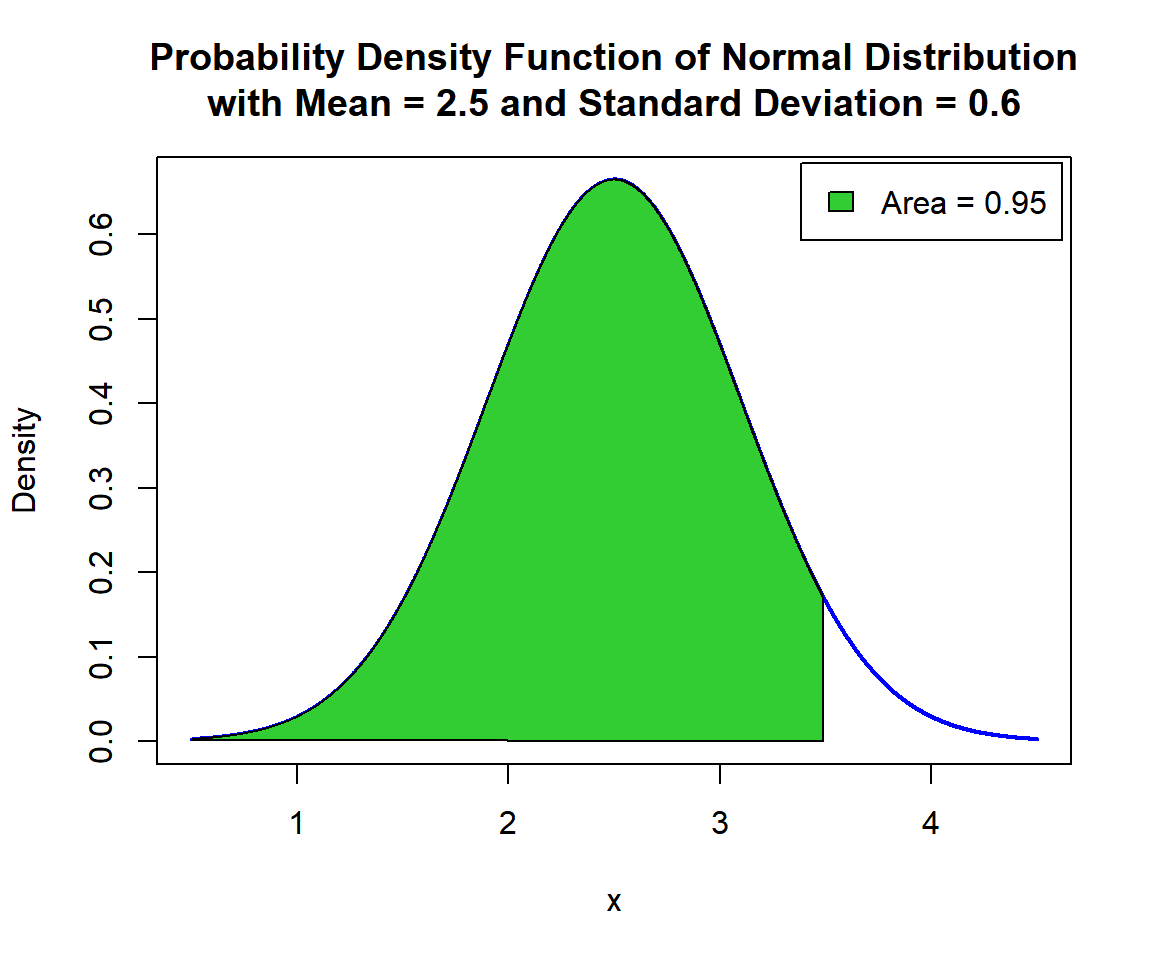 Probability Density Function of Normal Distribution
with Mean = 2.5 and Standard Deviation = 0.6

Area = 0.95

Density

0.0
0.1
0.2
0.3
0.4
0.5
0.6

1
2
3
4

x